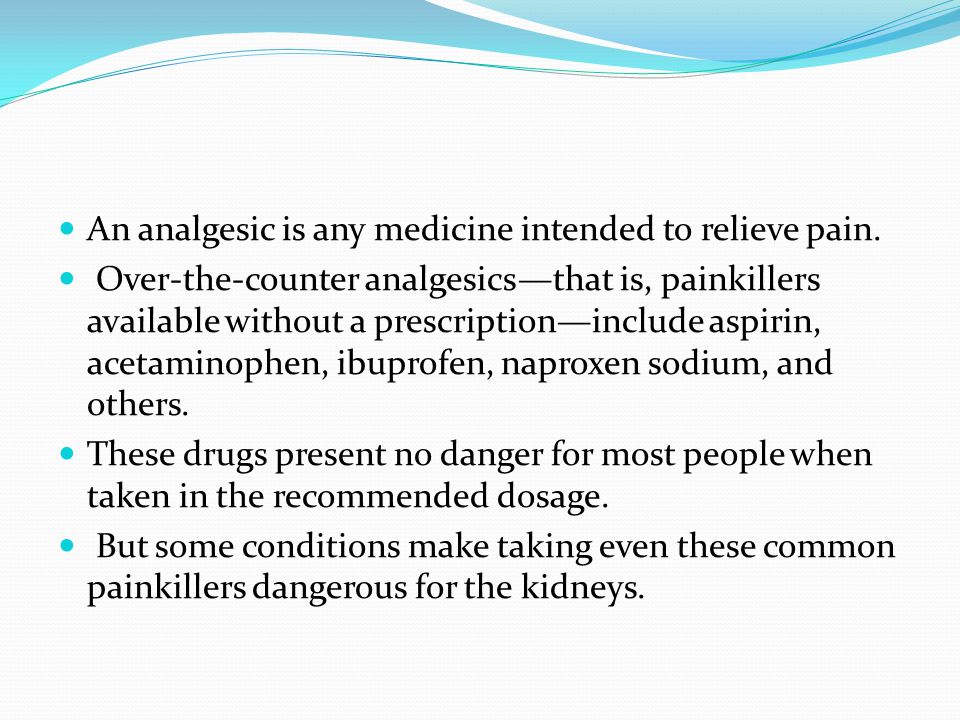 - An analgesic is any medicine intended to relieve pain.
- Over-the-counter analgesics—that is, painkillers available without a prescription—include aspirin, acetaminophen, ibuprofen, naproxen sodium, and others.
- These drugs present no danger for most people when taken in the recommended dosage.
- But some conditions make taking even these common painkillers dangerous for the kidneys.